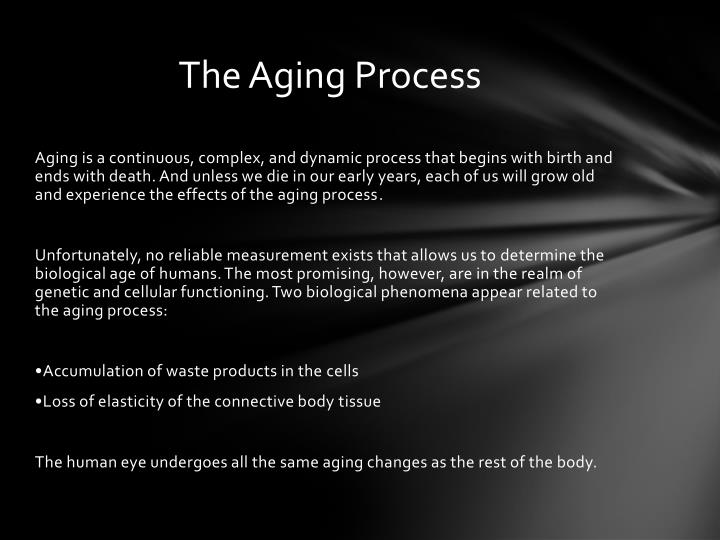 The Aging Process

Aging is a continuous, complex, and dynamic process that begins with birth and ends with death. And unless we die in our early years, each of us will grow old and experience the effects of the aging process.

Unfortunately, no reliable measurement exists that allows us to determine the biological age of humans. The most promising, however, are in the realm of genetic and cellular functioning. Two biological phenomena appear related to the aging process:

•Accumulation of waste products in the cells

•Loss of elasticity of the connective body tissue

The human eye undergoes all the same aging changes as the rest of the body.